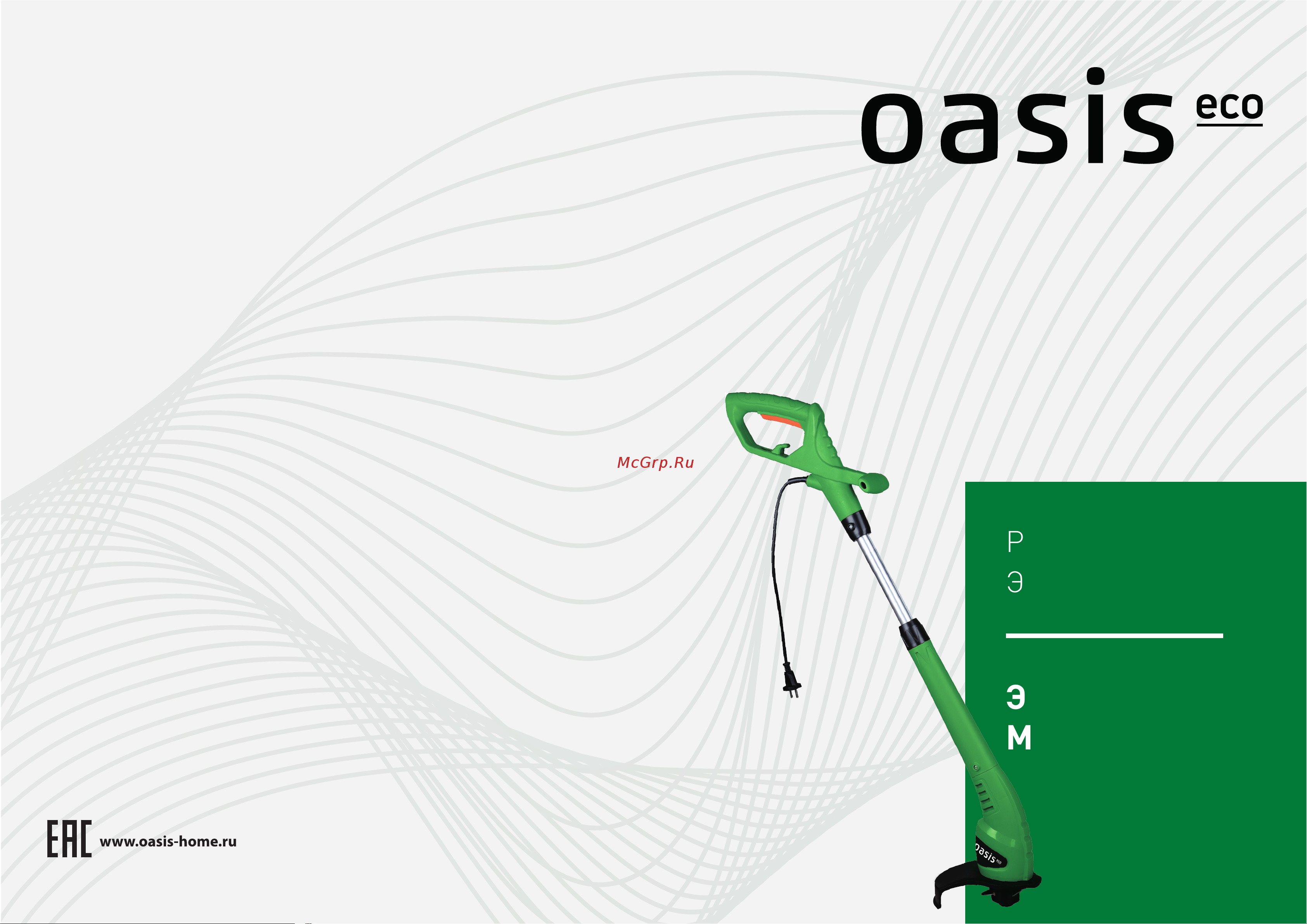 oasis eco

McGrp.Ru

Р
Э

Э
М

EAC www.oasis-home.ru

oasis eco